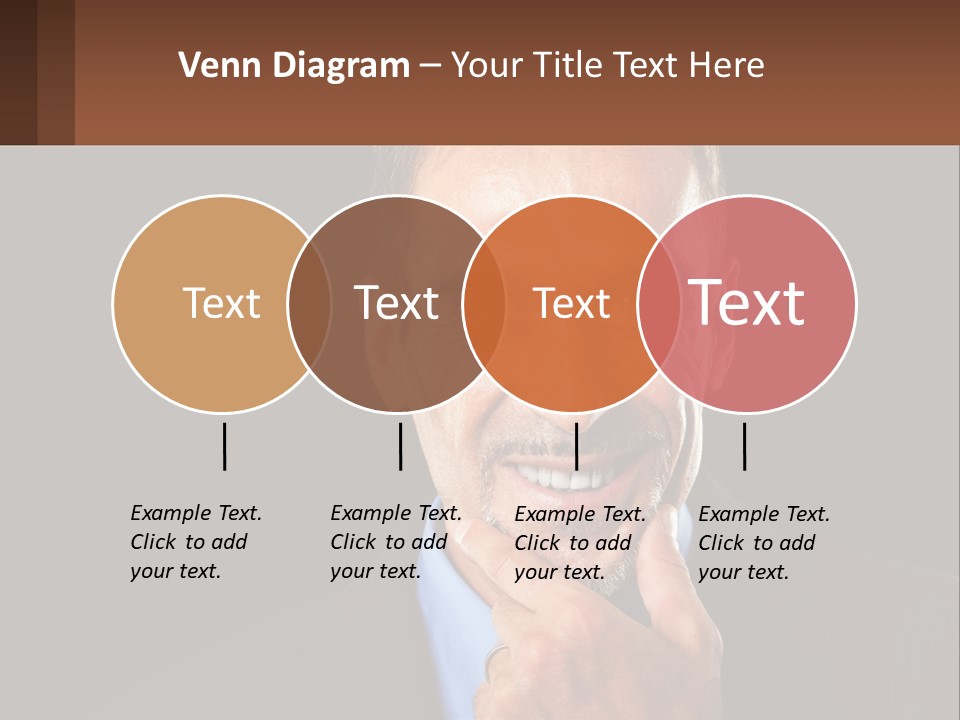 Venn Diagram – Your Title Text Here

Text

Text

Text

Text

Example Text. Click to add your text.

Example Text. Click to add your text.

Example Text. Click to add your text.

Example Text. Click to add your text.